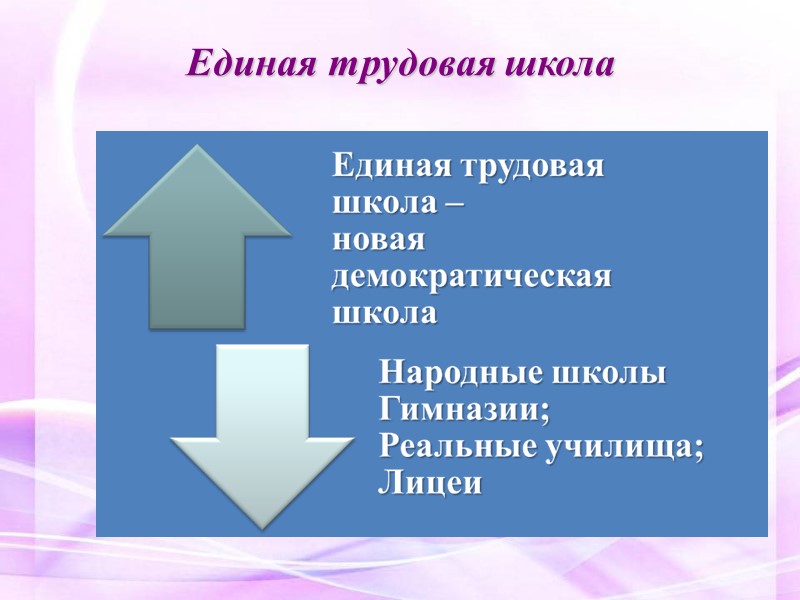 Единая трудовая школа

Единая трудовая школа – новая демократическая школа

Народные школы
Гимназии;
Реальные училища;
Лицеи